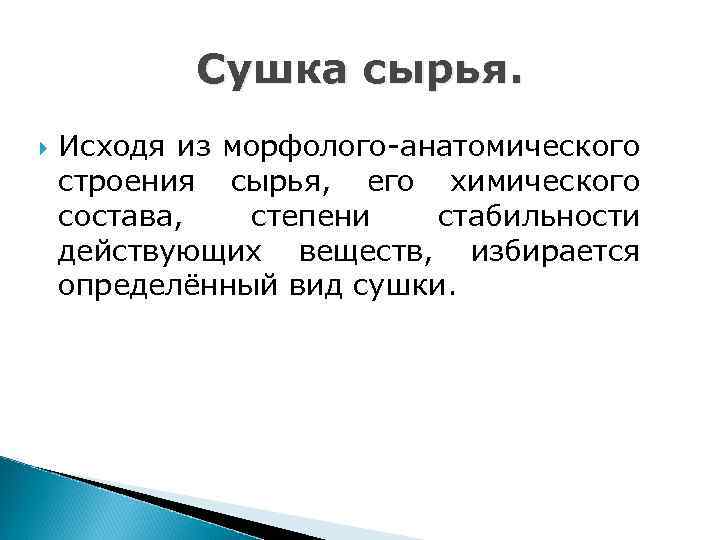 Сушка сырья.

Исходя из морфолого-анатомического строения сырья, его химического состава, степени стабильности действующих веществ, избирается определённый вид сушки.